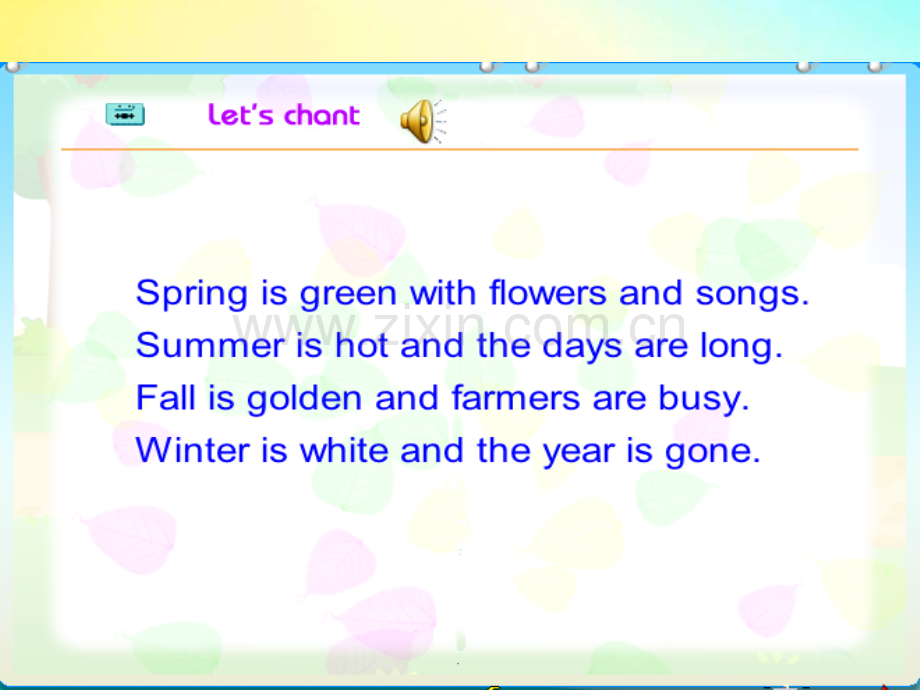 Let's chant

Spring is green with flowers and songs.
Summer is hot and the days are long.
Fall is golden and farmers are busy.
Winter is white and the year is gone.

www.zixin.com.cn